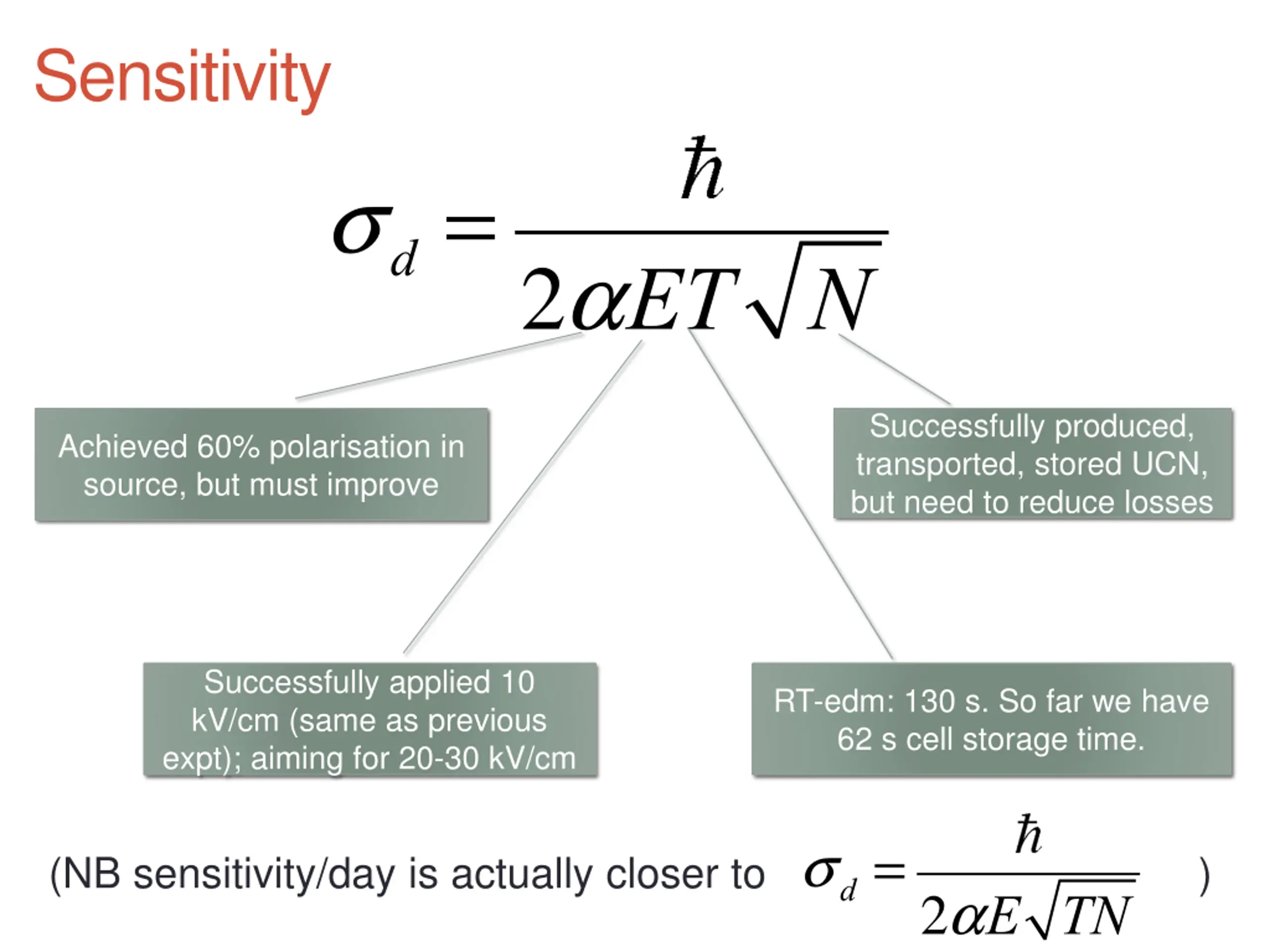 Sensitivity

$\sigma_d = \frac{\hbar}{2\alpha ET\sqrt{N}}$

Achieved 60% polarisation in source, but must improve

Successfully produced, transported, stored UCN, but need to reduce losses

Successfully applied 10 kV/cm (same as previous expt); aiming for 20-30 kV/cm

RT-edm: 130 s. So far we have 62 s cell storage time.

(NB sensitivity/day is actually closer to $\sigma_d = \frac{\hbar}{2\alpha E\sqrt{TN}}$ )